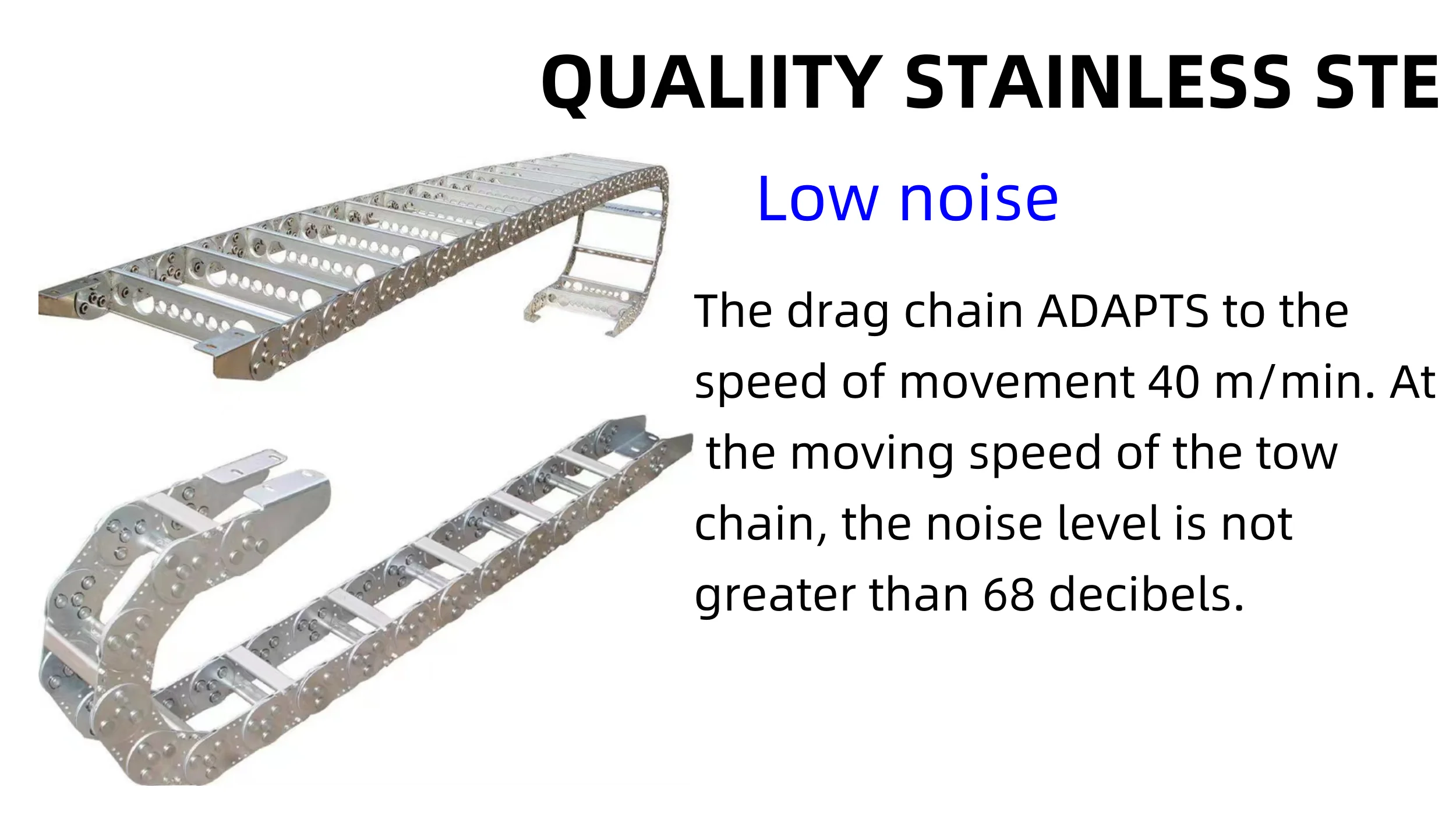 QUALIITY STAINLESS STE

Low noise

The drag chain ADAPTS to the speed of movement 40 m/min. At the moving speed of the tow chain, the noise level is not greater than 68 decibels.